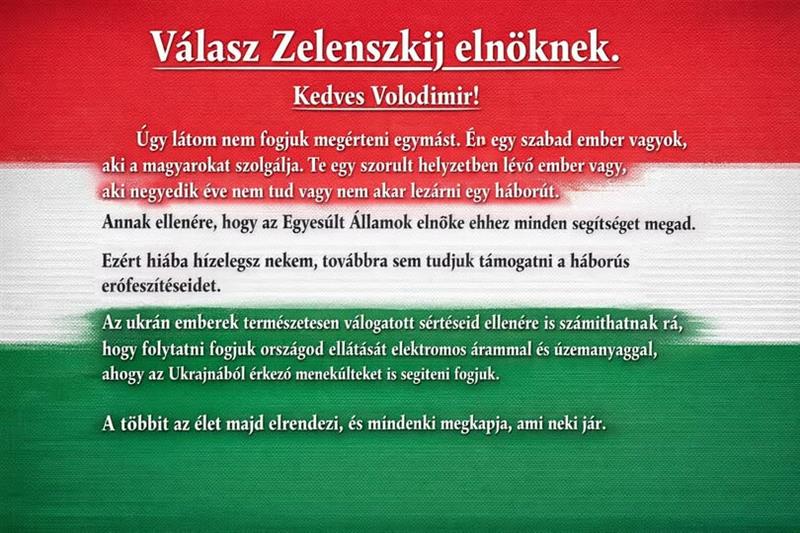 Válasz Zelenszkij elnöknek.

Kedves Volodimir!

Úgy látom nem fogjuk megérteni egymást. Én egy szabad ember vagyok, aki a magyarokat szolgálja. Te egy szorult helyzetben lévő ember vagy, aki negyedik éve nem tud vagy nem akar lezárni egy háborút.

Annak ellenére, hogy az Egyesült Államok elnöke ehhez minden segítséget megad.

Ezért hiába hízelegsz nekem, továbbra sem tudjuk támogatni a háborús erőfeszítéseidet.

Az ukrán emberek természetesen válogatott sértéseid ellenére is számithatnak rá, hogy folytatni fogjuk országod ellátását elektromos árammal és üzemanyaggal, ahogy az Ukrajnából érkező menekülteket is segiteni fogjuk.

A többit az élet majd elrendezi, és mindenki megkapja, ami neki jár.